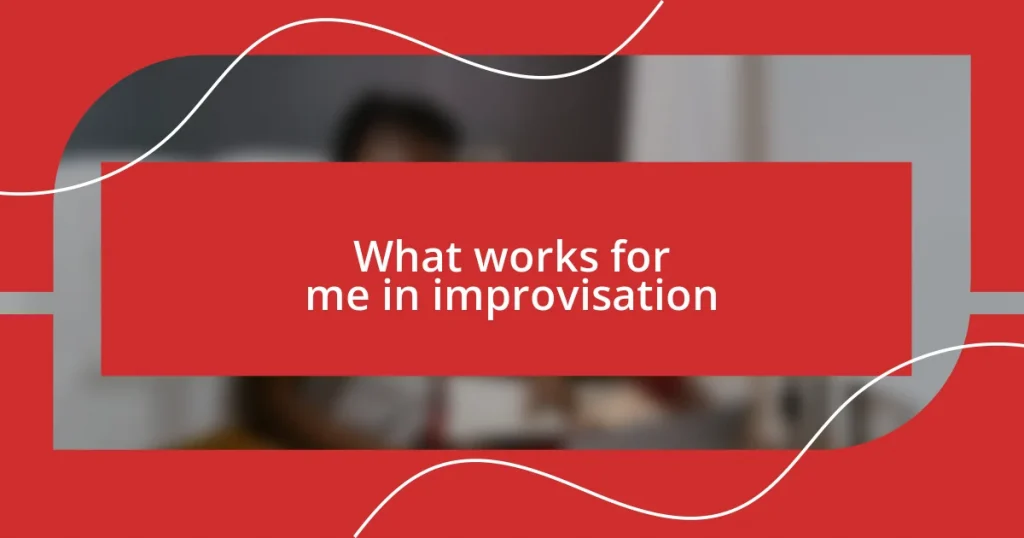 What works for me in improvisation